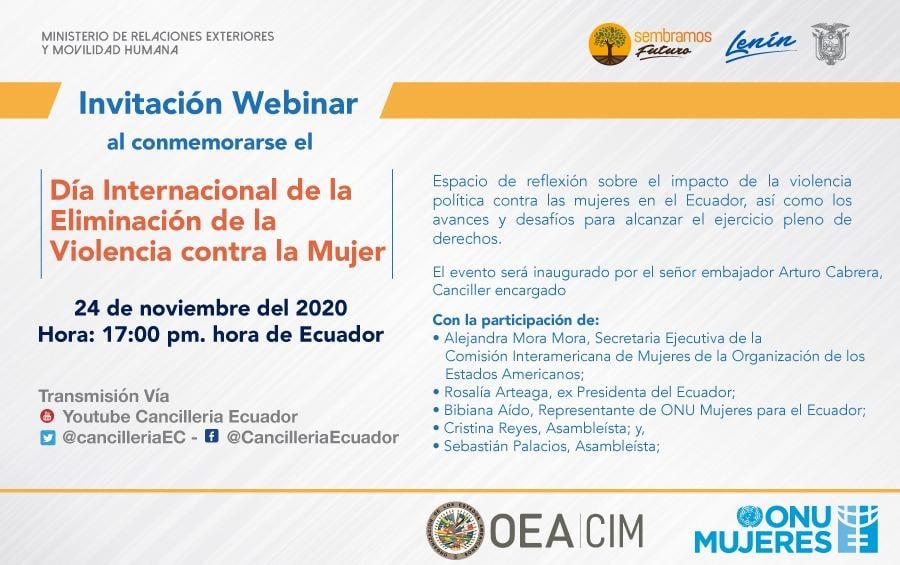 MINISTERIO DE RELACIONES EXTERIORES Y MOVILIDAD HUMANA

sembramos Futuro

Lenín

Invitación Webinar

al conmemorarse el

Día Internacional de la Eliminación de la Violencia contra la Mujer

24 de noviembre del 2020
Hora: 17:00 pm. hora de Ecuador

Transmisión Vía
Youtube Cancilleria Ecuador
@cancilleriaEC - @CancilleriaEcuador

Espacio de reflexión sobre el impacto de la violencia política contra las mujeres en el Ecuador, así como los avances y desafíos para alcanzar el ejercicio pleno de derechos.

El evento será inaugurado por el señor embajador Arturo Cabrera, Canciller encargado

Con la participación de:
• Alejandra Mora Mora, Secretaria Ejecutiva de la Comisión Interamericana de Mujeres de la Organización de los Estados Americanos;
• Rosalía Arteaga, ex Presidenta del Ecuador;
• Bibiana Aído, Representante de ONU Mujeres para el Ecuador;
• Cristina Reyes, Asambleísta; y,
• Sebastián Palacios, Asambleísta;

OEA | CIM

ONU MUJERES